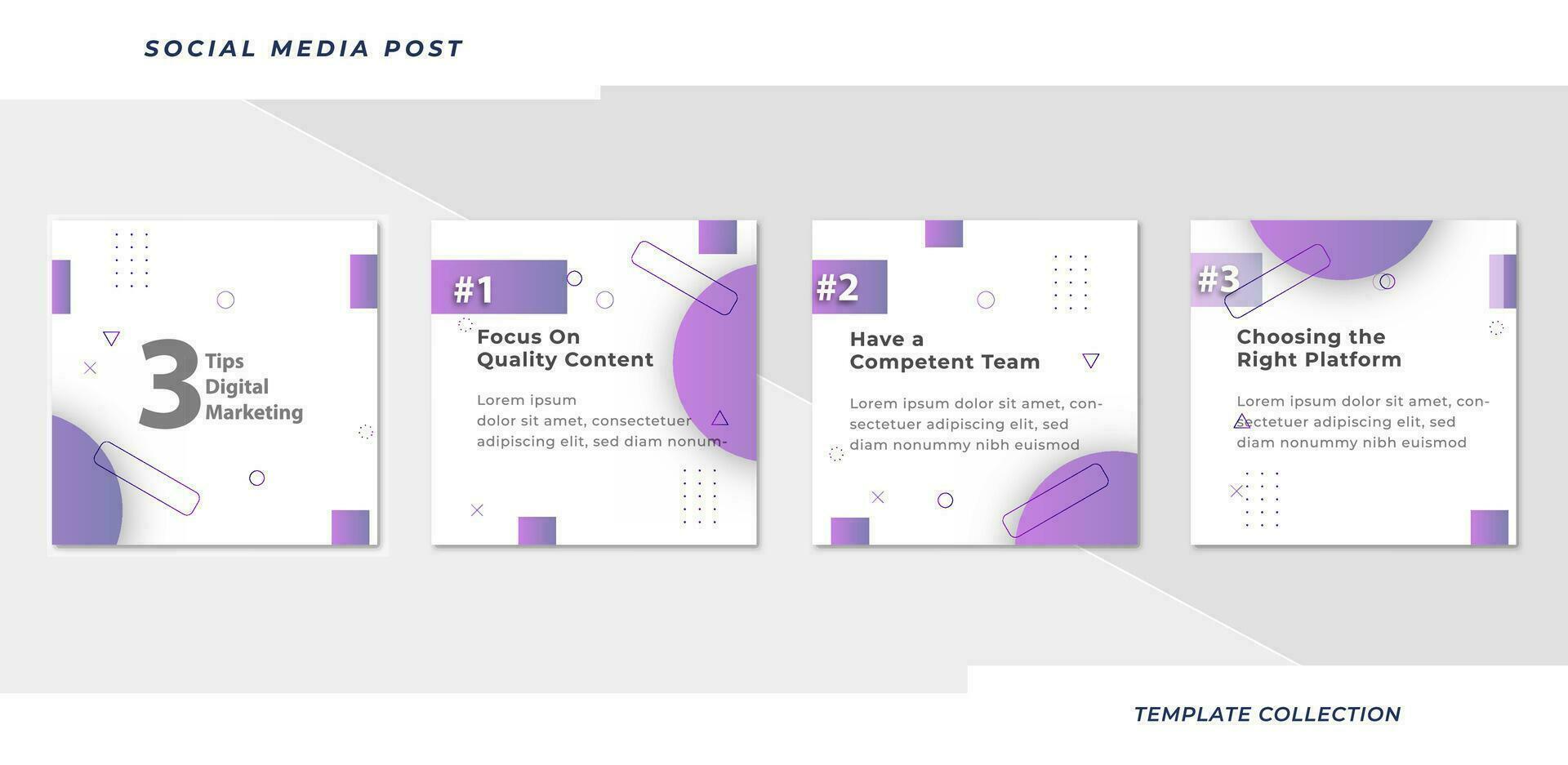 SOCIAL MEDIA POST

3 Tips Digital Marketing

#1

Focus On Quality Content

Lorem ipsum dolor sit amet, consectetuer adipiscing elit, sed diam nonum-

#2

Have a Competent Team

Lorem ipsum dolor sit amet, consectetuer adipiscing elit, sed diam nonummy nibh euismod

#3

Choosing the Right Platform

Lorem ipsum dolor sit amet, consectetuer adipiscing elit, sed diam nonummy nibh euismod

TEMPLATE COLLECTION